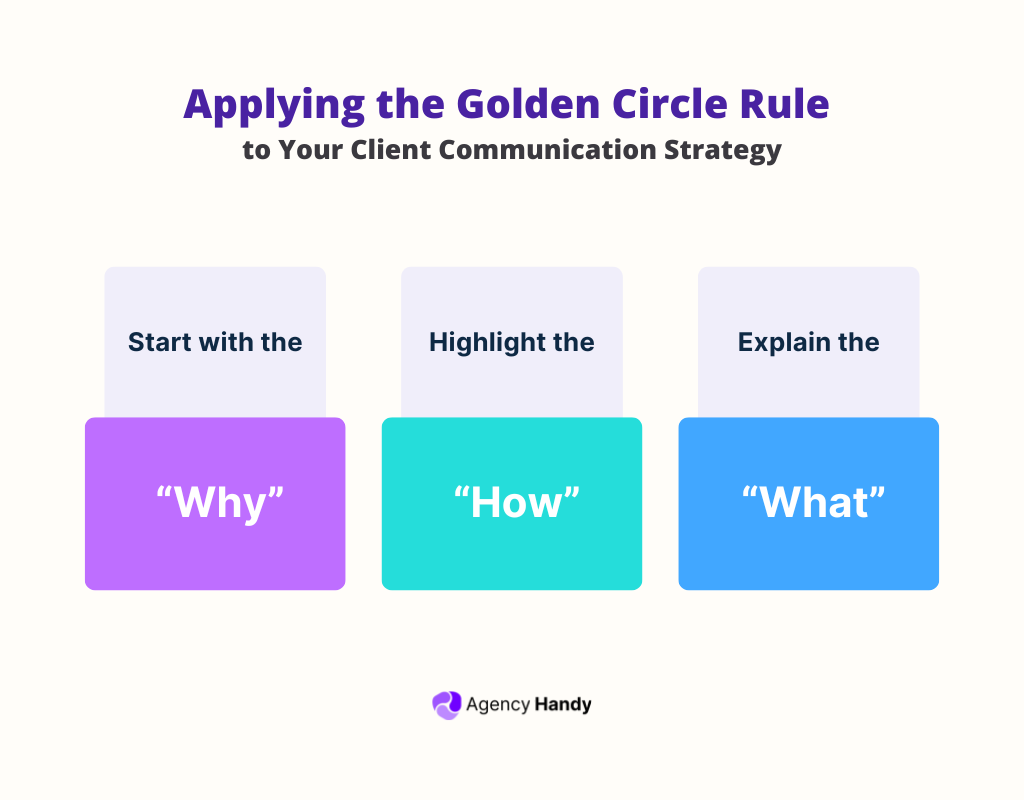 Applying the Golden Circle Rule
to Your Client Communication Strategy

Start with the

“Why”

Highlight the

“How”

Explain the

“What”

Agency Handy